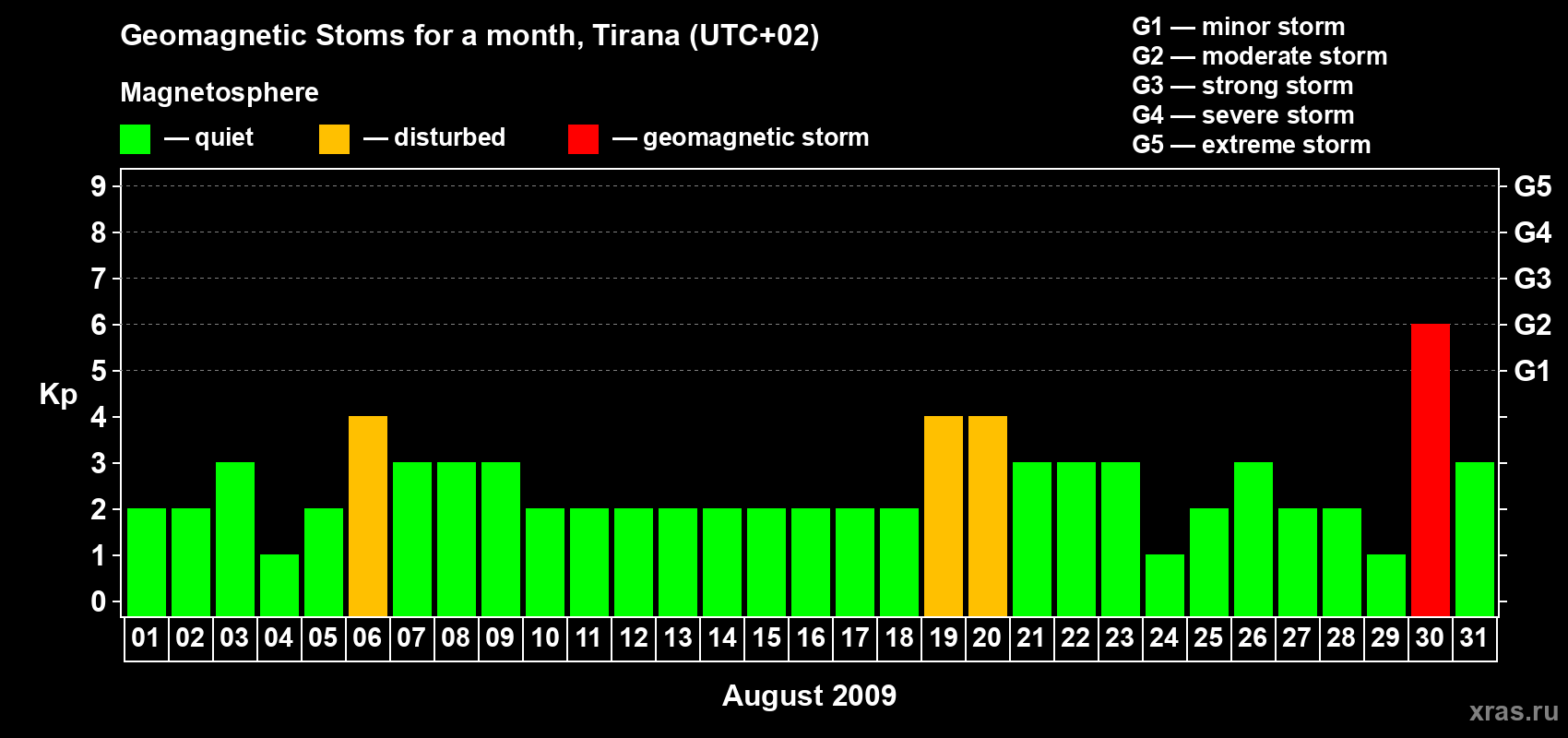 Geomagnetic Stoms for a month, Tirana (UTC+02)

Magnetosphere

— quiet — disturbed — geomagnetic storm

G1 — minor storm
G2 — moderate storm
G3 — strong storm
G4 — severe storm
G5 — extreme storm

Kp

9 8 7 6 5 4 3 2 1 0

G5 G4 G3 G2 G1

01 02 03 04 05 06 07 08 09 10 11 12 13 14 15 16 17 18 19 20 21 22 23 24 25 26 27 28 29 30 31

August 2009

xras.ru